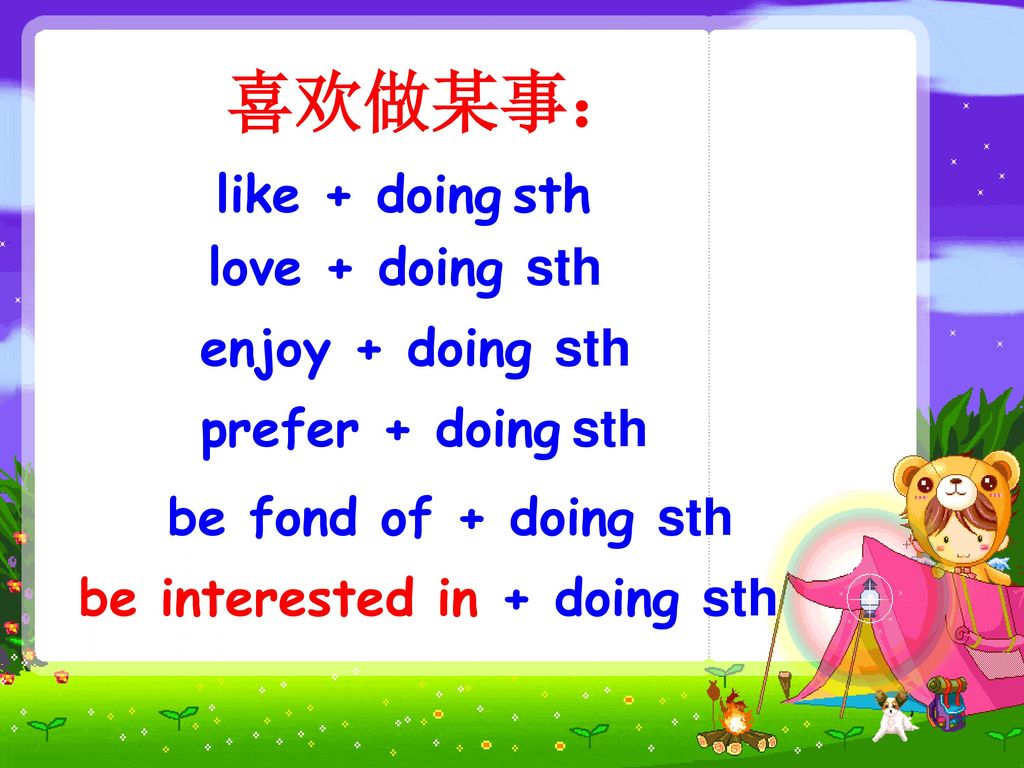 喜欢做某事：

like + doing sth

love + doing sth

enjoy + doing sth

prefer + doing sth

be fond of + doing sth

be interested in + doing sth